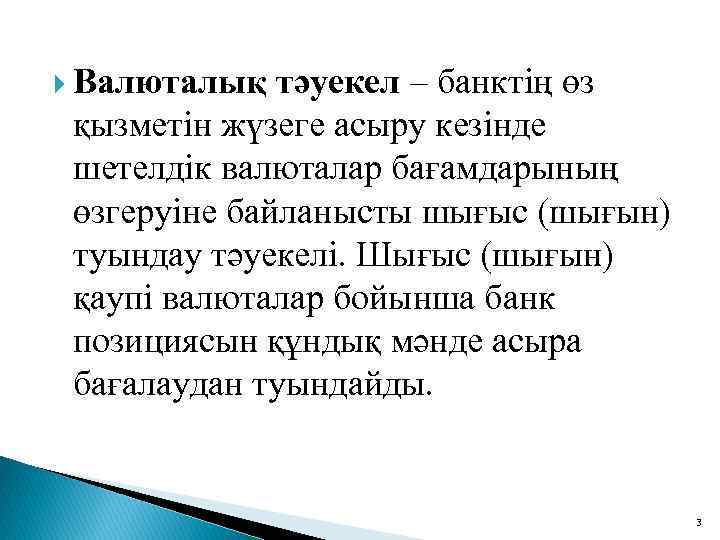 Валюталық тәуекел – банктің өз қызметін жүзеге асыру кезінде шетелдік валюталар бағамдарының өзгеруіне байланысты шығыс (шығын) туындау тәуекелі. Шығыс (шығын) қаупі валюталар бойынша банк позициясын құндық мәнде асыра бағалаудан туындайды.

3